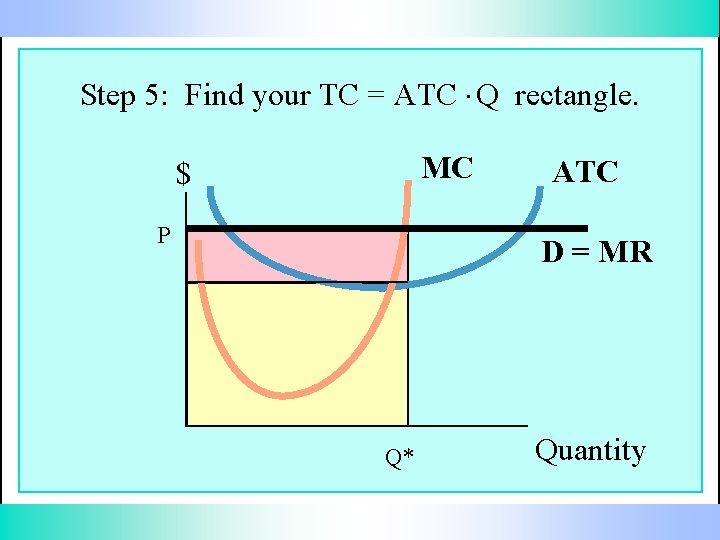 Step 5: Find your TC = ATC $\cdot$ Q rectangle.

$

MC

ATC

P

D = MR

Q*

Quantity